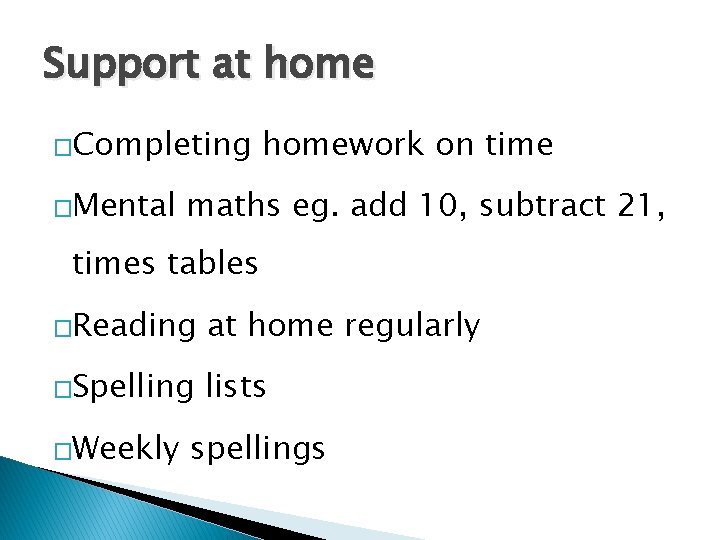 Support at home

□Completing homework on time

□Mental maths eg. add 10, subtract 21, times tables

□Reading at home regularly

□Spelling lists

□Weekly spellings